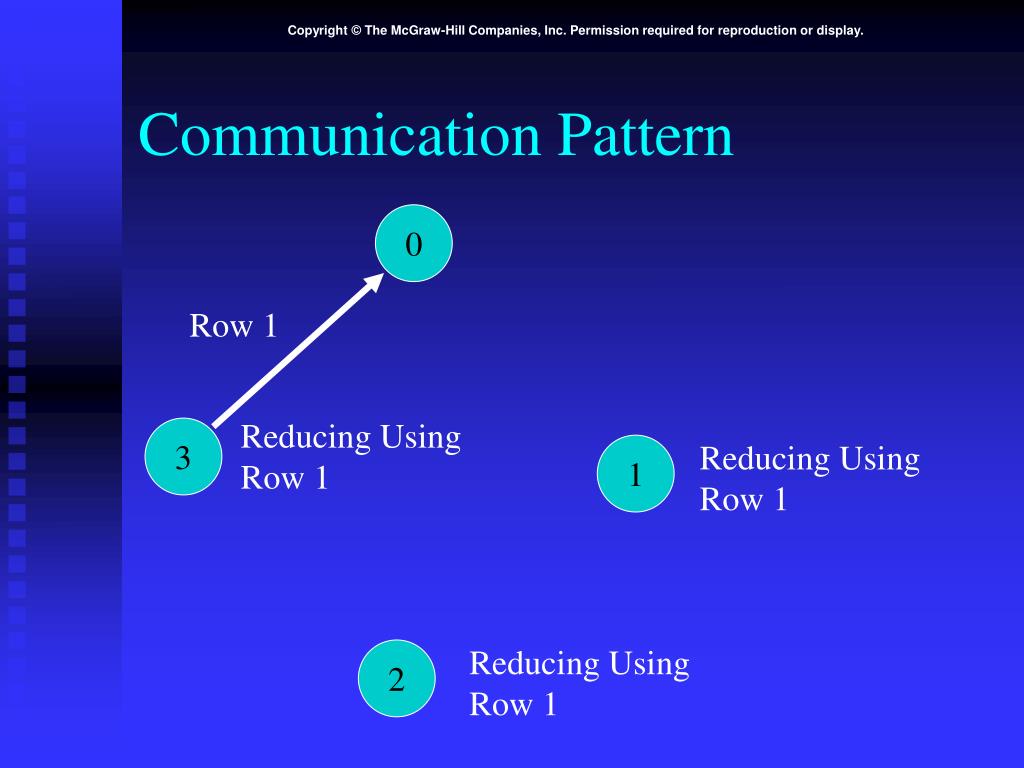 Copyright © The McGraw-Hill Companies, Inc. Permission required for reproduction or display.

Communication Pattern

0

Row 1

3

Reducing Using Row 1

1

Reducing Using Row 1

2

Reducing Using Row 1